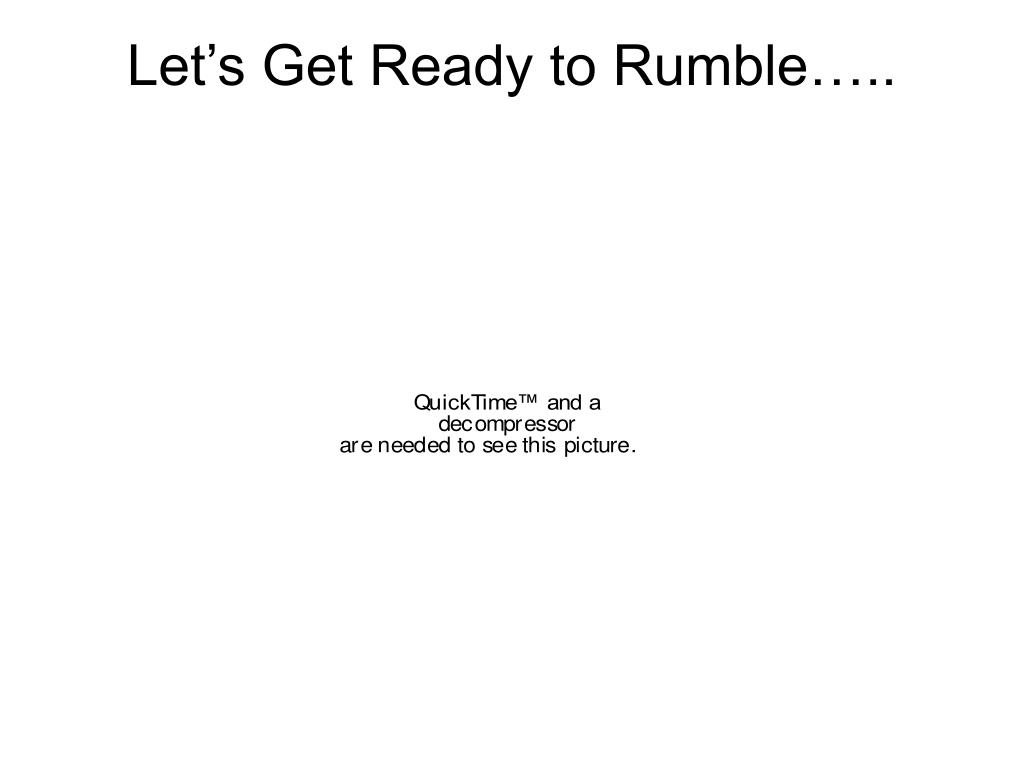 Let’s Get Ready to Rumble…..

QuickTime™ and a decompressor are needed to see this picture.